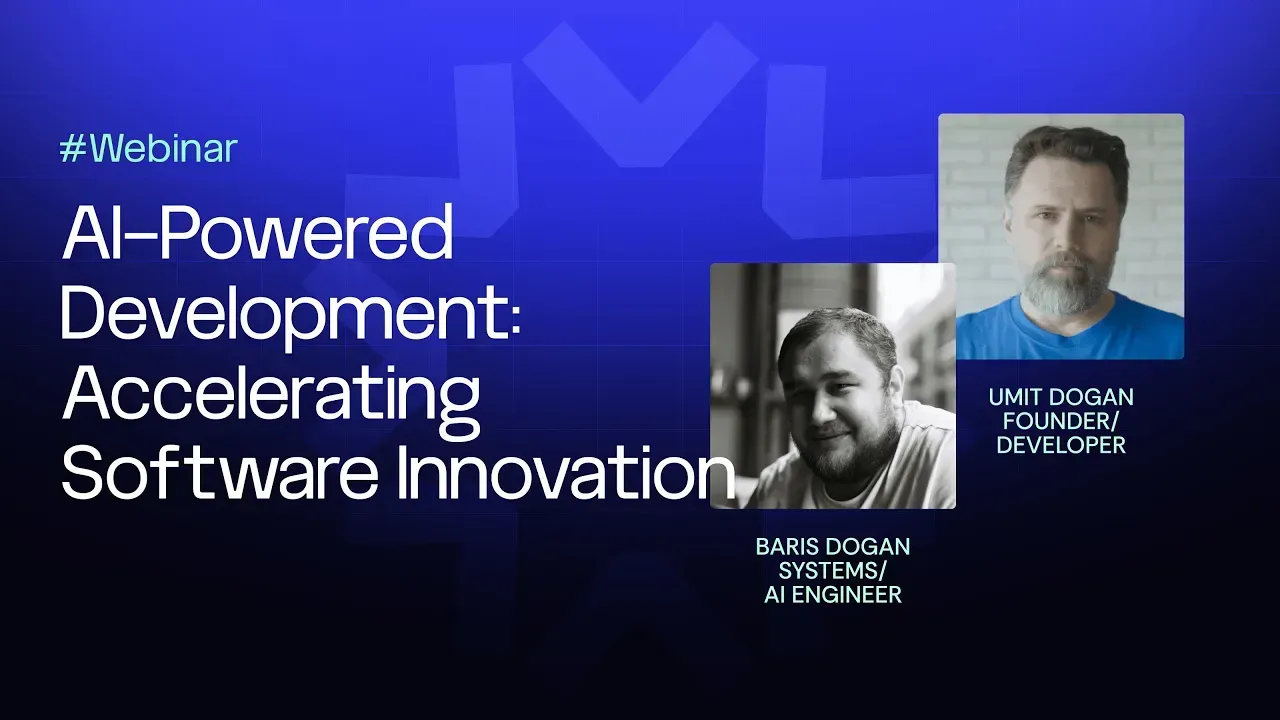 #Webinar

AI-Powered Development: Accelerating Software Innovation

UMIT DOGAN
FOUNDER/
DEVELOPER

BARIS DOGAN
SYSTEMS/
AI ENGINEER